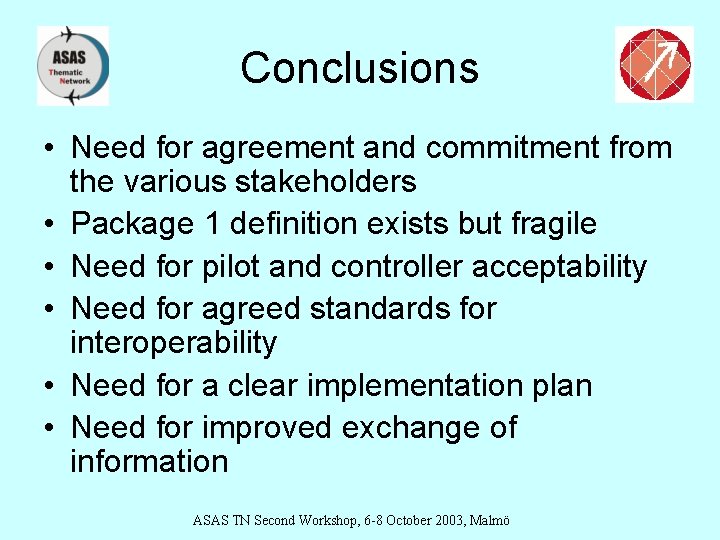 ASAS
Thematic
Network

Conclusions

• Need for agreement and commitment from the various stakeholders
• Package 1 definition exists but fragile
• Need for pilot and controller acceptability
• Need for agreed standards for interoperability
• Need for a clear implementation plan
• Need for improved exchange of information

ASAS TN Second Workshop, 6-8 October 2003, Malmö